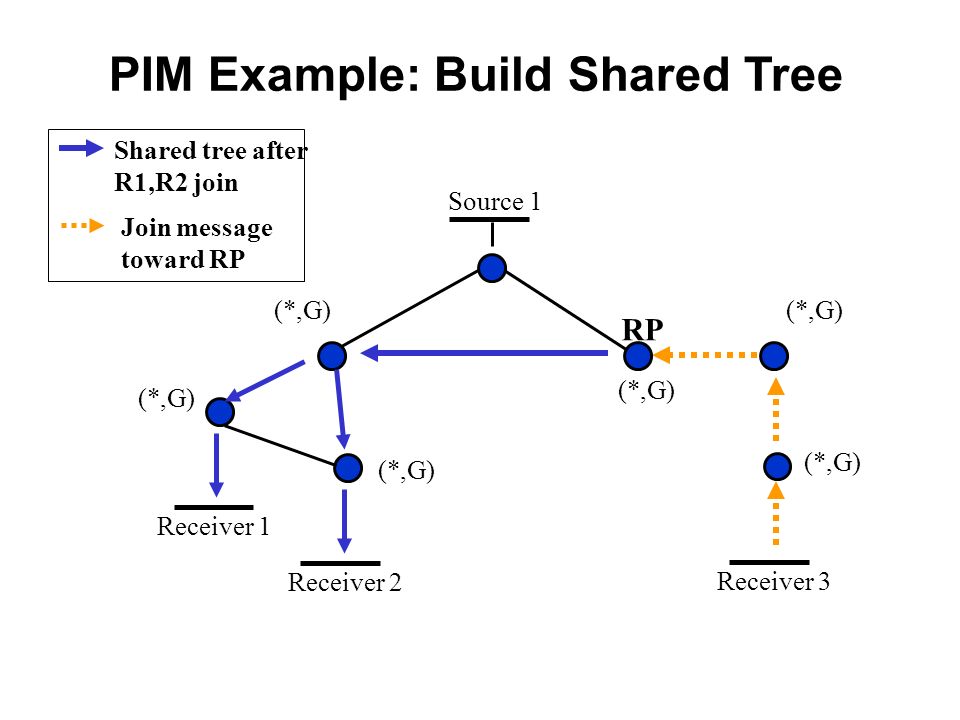 PIM Example: Build Shared Tree

Shared tree after R1,R2 join

Join message toward RP

Source 1

(*,G)

RP

(*,G)

(*,G)

(*,G)

(*,G)

(*,G)

Receiver 1

Receiver 2

Receiver 3